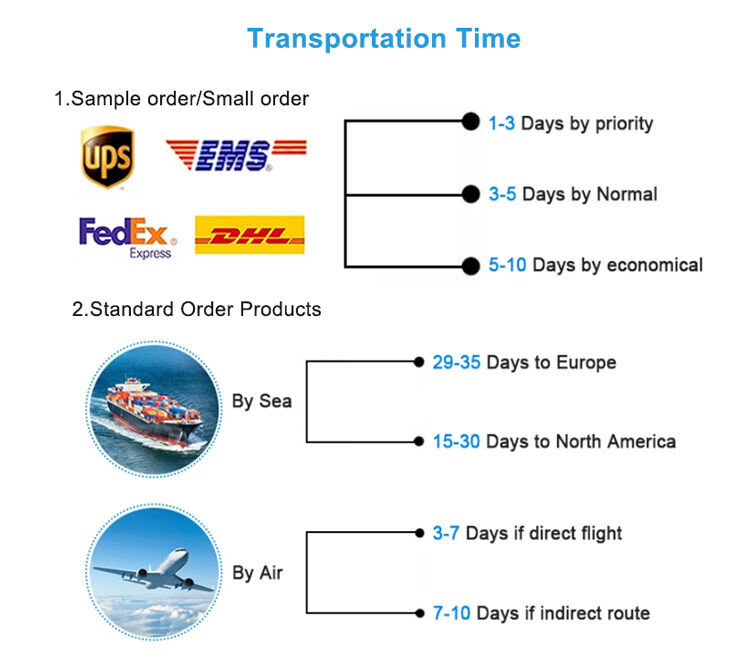 Transportation Time

1.Sample order/Small order

ups

EMS

FedEx Express

DHL

1-3 Days by priority

3-5 Days by Normal

5-10 Days by economical

2.Standard Order Products

By Sea

29-35 Days to Europe

15-30 Days to North America

By Air

3-7 Days if direct flight

7-10 Days if indirect route